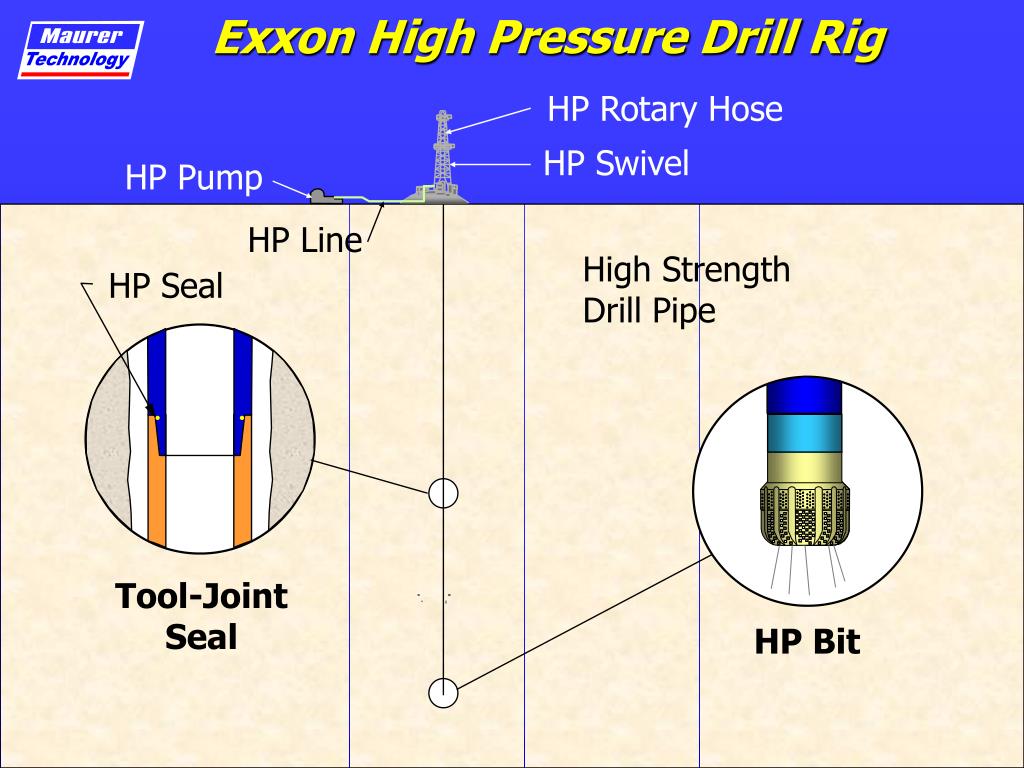 Maurer Technology

Exxon High Pressure Drill Rig

HP Rotary Hose

HP Swivel

HP Pump

HP Line

HP Seal

High Strength Drill Pipe

Tool-Joint Seal

HP Bit